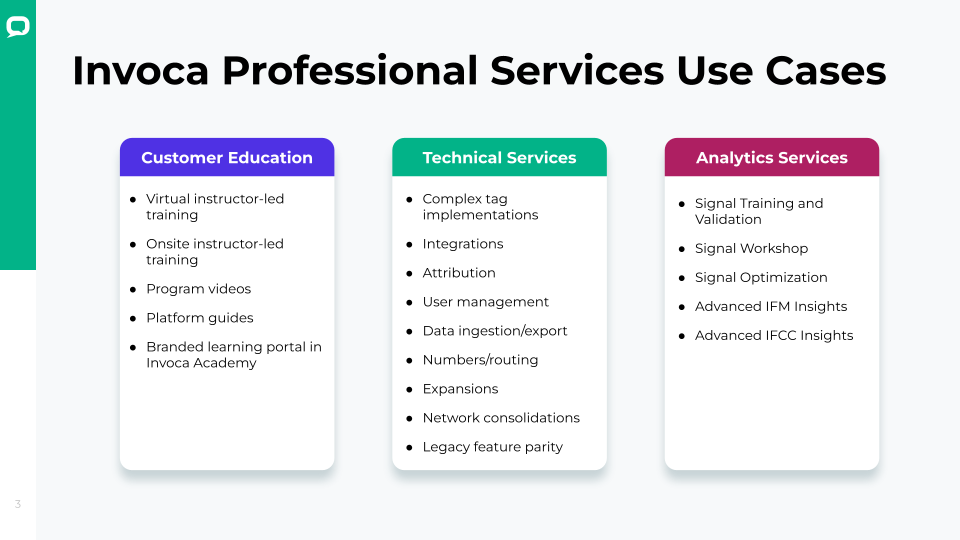 Invoca Professional Services Use Cases

Customer Education

- Virtual instructor-led training
- Onsite instructor-led training
- Program videos
- Platform guides
- Branded learning portal in Invoca Academy

Technical Services

- Complex tag implementations
- Integrations
- Attribution
- User management
- Data ingestion/export
- Numbers/routing
- Expansions
- Network consolidations
- Legacy feature parity

Analytics Services

- Signal Training and Validation
- Signal Workshop
- Signal Optimization
- Advanced IFM Insights
- Advanced IFCC Insights

3